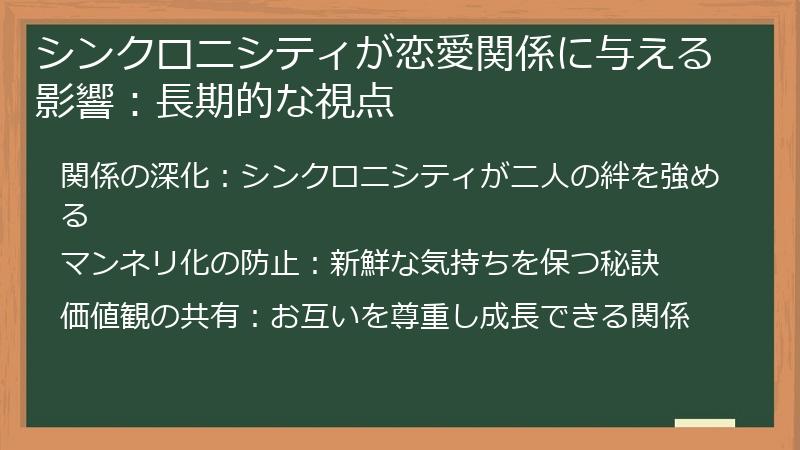 シンクロニシティが恋愛関係に与える影響：長期的な視点

関係の深化：シンクロニシティが二人の絆を強める

マンネリ化の防止：新鮮な気持ちを保つ秘訣

価値観の共有：お互いを尊重し成長できる関係